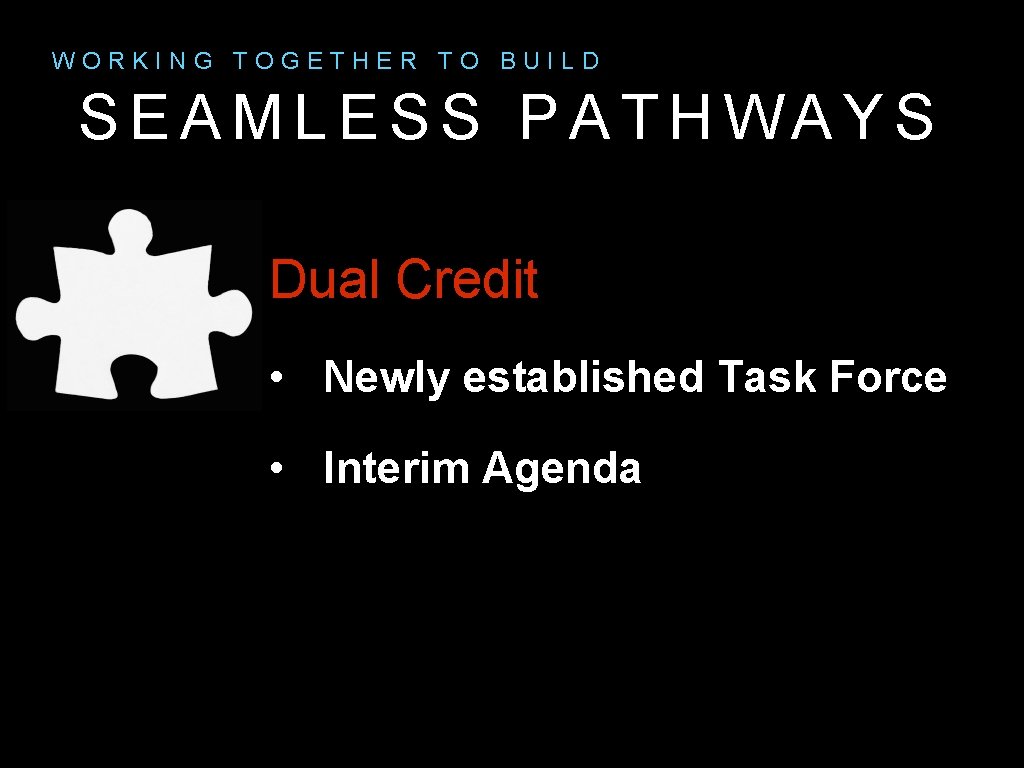 WORKING TOGETHER TO BUILD

SEAMLESS PATHWAYS

Dual Credit

• Newly established Task Force

• Interim Agenda